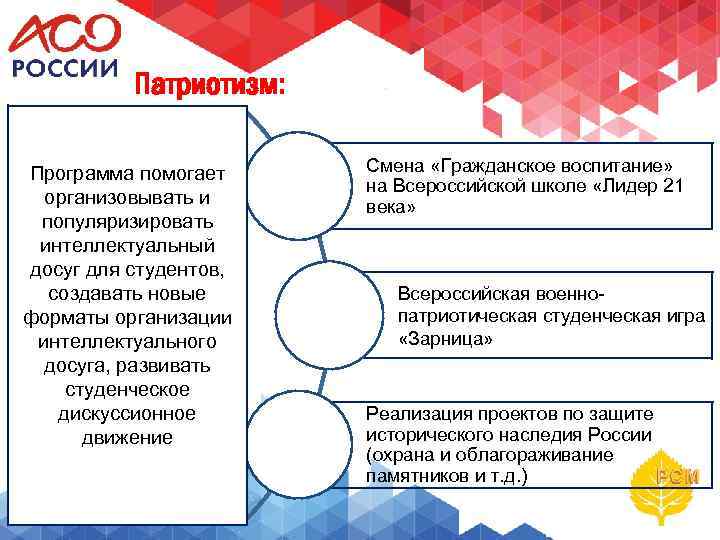 АСО
РОССИИ

Патриотизм:

Программа помогает организовывать и популяризировать интеллектуальный досуг для студентов, создавать новые форматы организации интеллектуального досуга, развивать студенческое дискуссионное движение

Смена «Гражданское воспитание» на Всероссийской школе «Лидер 21 века»

Всероссийская военно-патриотическая студенческая игра «Зарница»

Реализация проектов по защите исторического наследия России (охрана и облагораживание памятников и т.д.)

РСМ